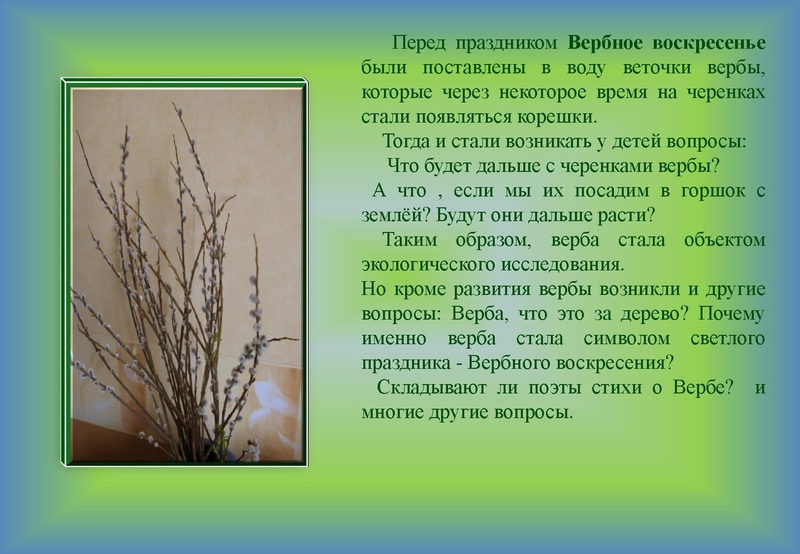 Перед праздником Вербное воскресенье были поставлены в воду веточки вербы, которые через некоторое время на черенках стали появляться корешки.

Тогда и стали возникать у детей вопросы:

Что будет дальше с черенками вербы?

А что , если мы их посадим в горшок с землёй? Будут они дальше расти?

Таким образом, верба стала объектом экологического исследования.

Но кроме развития вербы возникли и другие вопросы: Верба, что это за дерево? Почему именно верба стала символом светлого праздника - Вербного воскресения?

Складывают ли поэты стихи о Вербе? и многие другие вопросы.